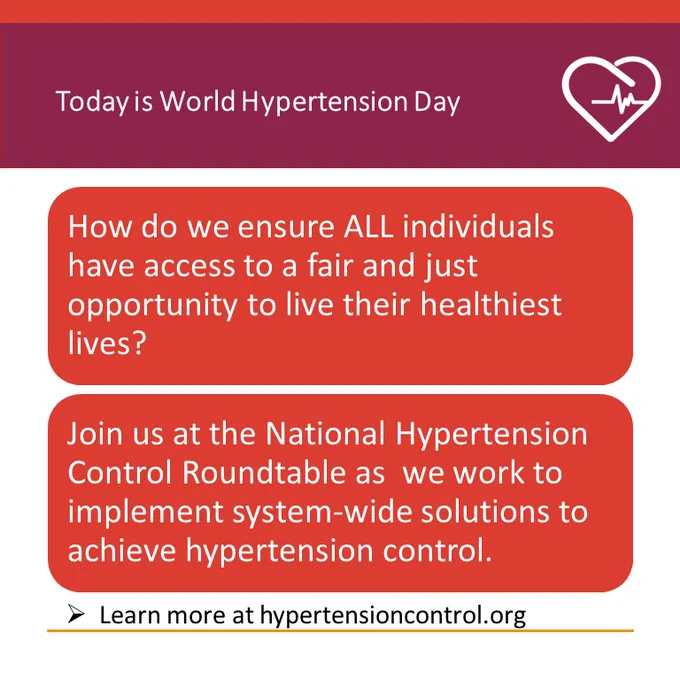 Today is World Hypertension Day

How do we ensure ALL individuals have access to a fair and just opportunity to live their healthiest lives?

Join us at the National Hypertension Control Roundtable as we work to implement system-wide solutions to achieve hypertension control.

➢ Learn more at hypertensioncontrol.org